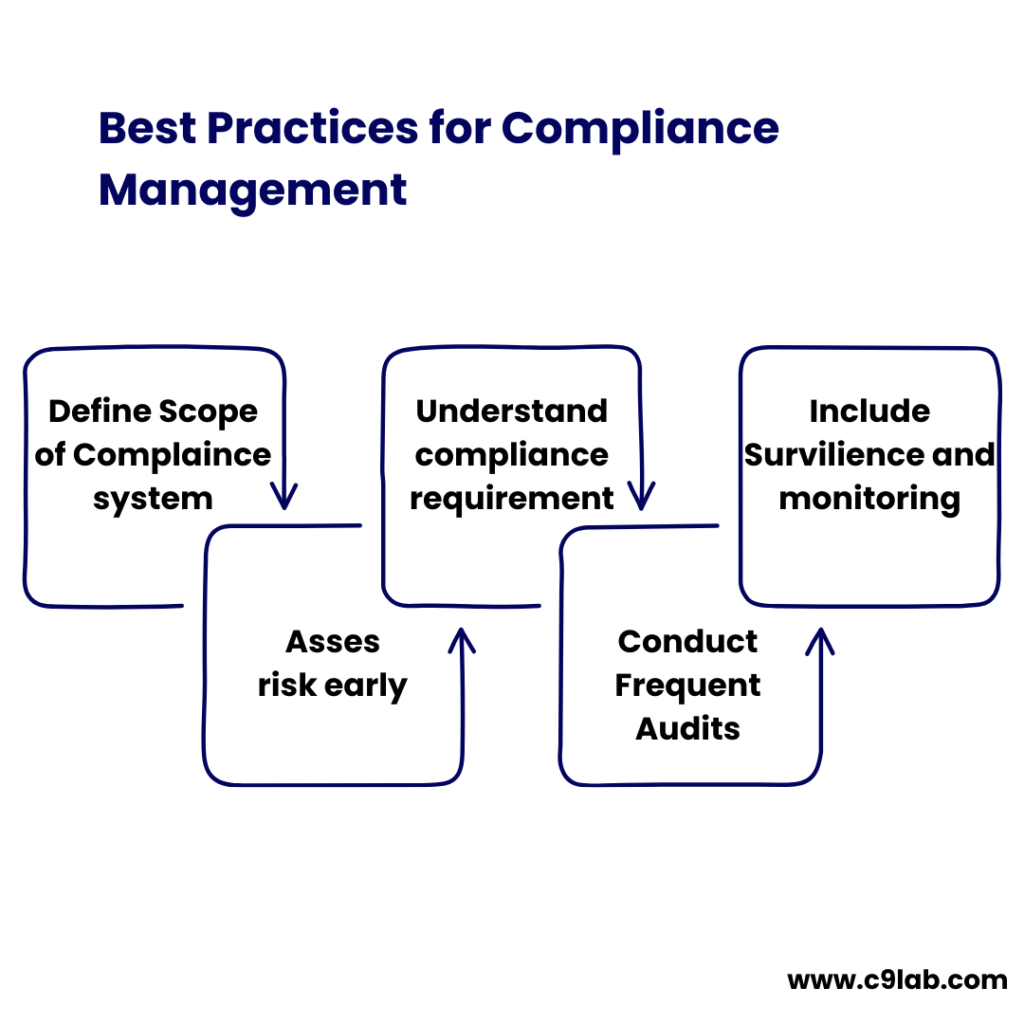 Best Practices for Compliance Management

Define Scope of Complaince system

Asses risk early

Understand compliance requirement

Conduct Frequent Audits

Include Survilience and monitoring

www.c9lab.com